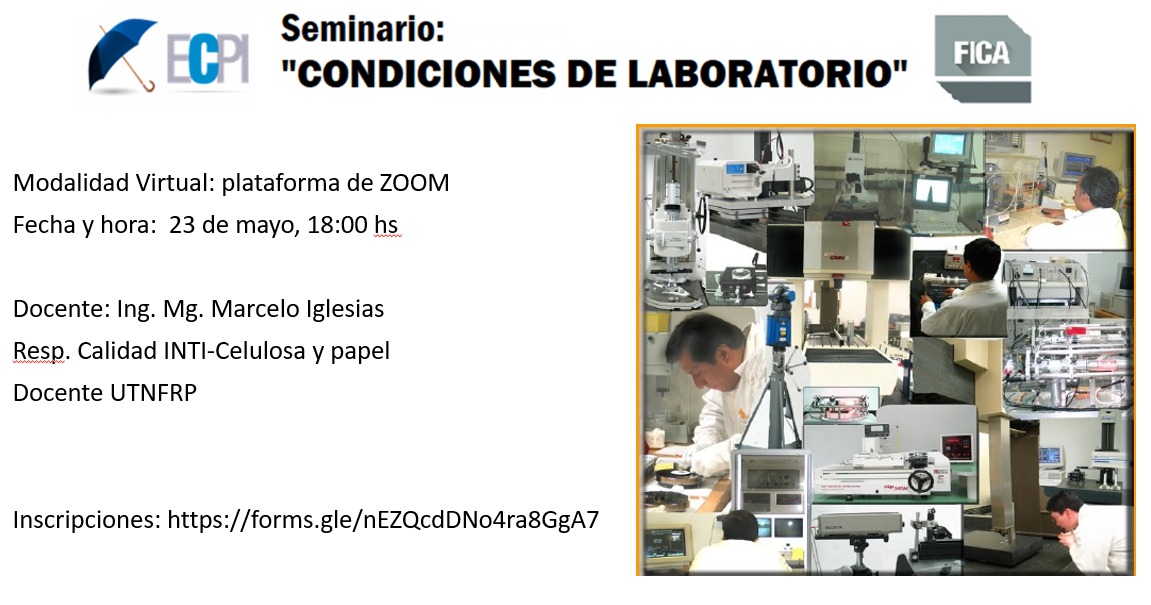 ECPI

Seminario:
"CONDICIONES DE LABORATORIO"

FICA

Modalidad Virtual: plataforma de ZOOM
Fecha y hora: 23 de mayo, 18:00 hs

Docente: Ing. Mg. Marcelo Iglesias
Resp. Calidad INTI-Celulosa y papel
Docente UTNFRP

Inscripciones: https://forms.gle/nEZQcdDNo4ra8GgA7